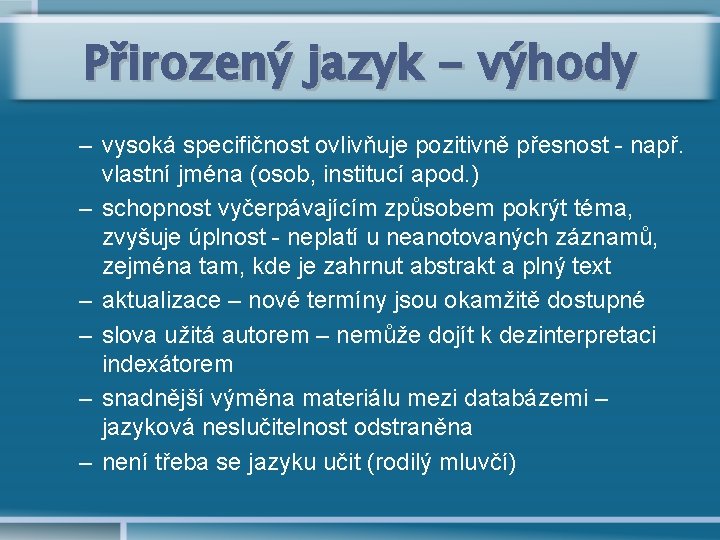 Přirozený jazyk – výhody

– vysoká specifičnost ovlivňuje pozitivně přesnost - např. vlastní jména (osob, institucí apod.)
– schopnost vyčerpávajícím způsobem pokrýt téma, zvyšuje úplnost - neplatí u neanotovaných záznamů, zejména tam, kde je zahrnut abstrakt a plný text
– aktualizace – nové termíny jsou okamžitě dostupné
– slova užitá autorem – nemůže dojít k dezinterpretaci indexátorem
– snadnější výměna materiálu mezi databázemi – jazyková neslučitelnost odstraněna
– není třeba se jazyku učit (rodilý mluvčí)